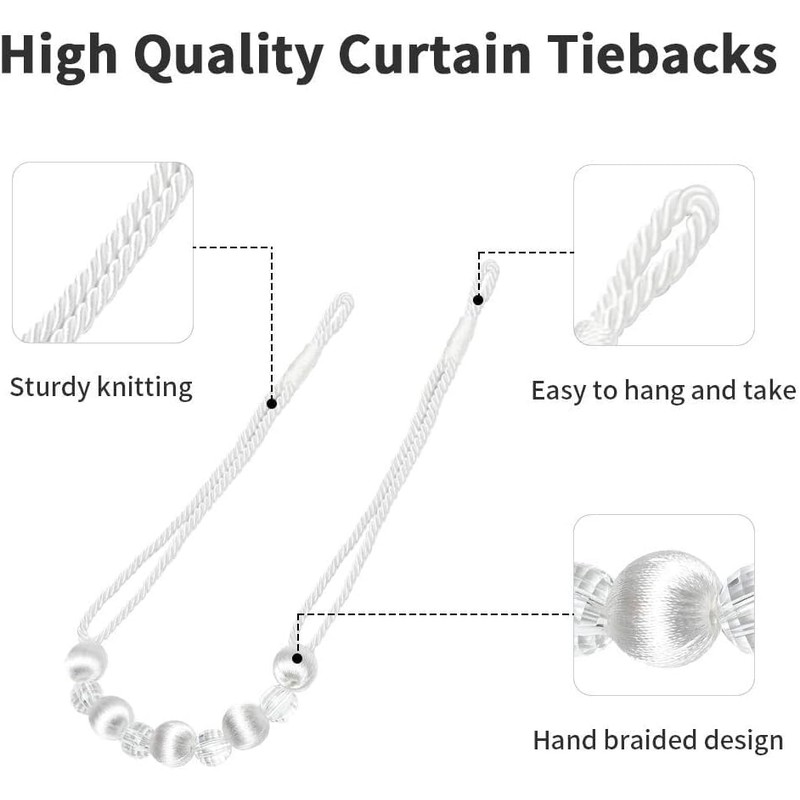 High Quality Curtain Tiebacks

Sturdy knitting

Easy to hang and take

Hand braided design